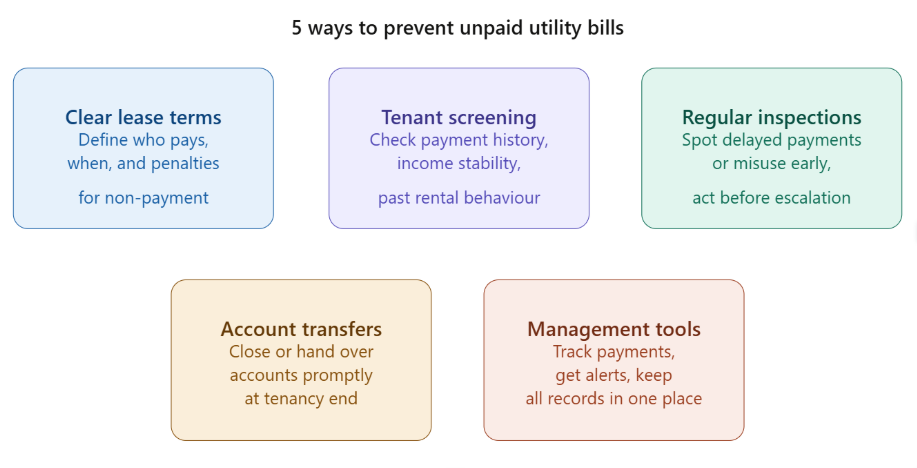 5 ways to prevent unpaid utility bills

Clear lease terms
Define who pays, when, and penalties

for non-payment

Tenant screening
Check payment history, income stability,

past rental behaviour

Regular inspections
Spot delayed payments or misuse early,

act before escalation

Account transfers
Close or hand over accounts promptly at tenancy end

Management tools
Track payments, get alerts, keep all records in one place